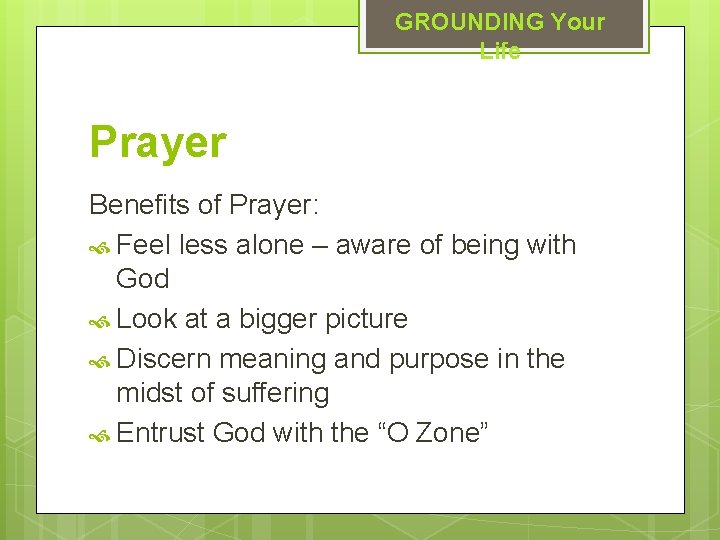 GROUNDING Your Life

Prayer

Benefits of Prayer:
Feel less alone – aware of being with God
Look at a bigger picture
Discern meaning and purpose in the midst of suffering
Entrust God with the “O Zone”